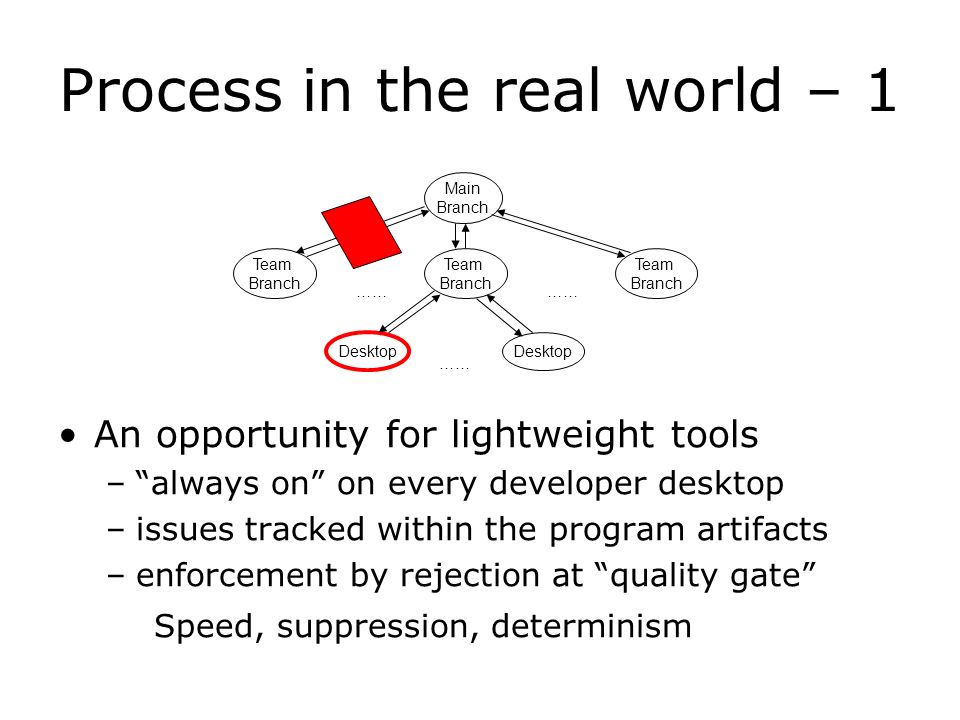 Process in the real world – 1

Main Branch

Team Branch

Team Branch

Team Branch

……

……

Desktop

Desktop

……

• An opportunity for lightweight tools
– “always on” on every developer desktop
– issues tracked within the program artifacts
– enforcement by rejection at “quality gate”

Speed, suppression, determinism